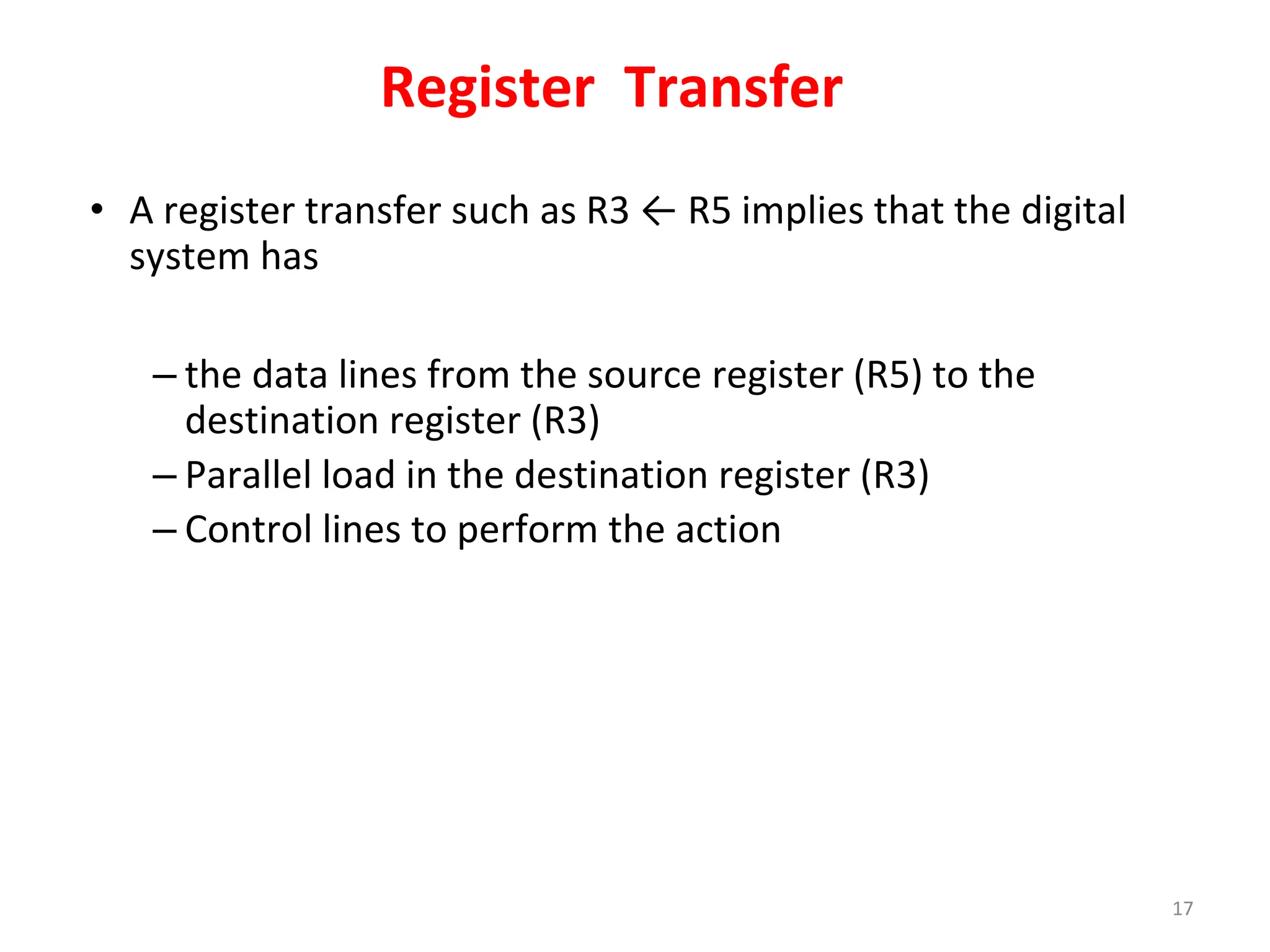 Register Transfer

• A register transfer such as R3 ← R5 implies that the digital system has

– the data lines from the source register (R5) to the destination register (R3)
– Parallel load in the destination register (R3)
– Control lines to perform the action

17